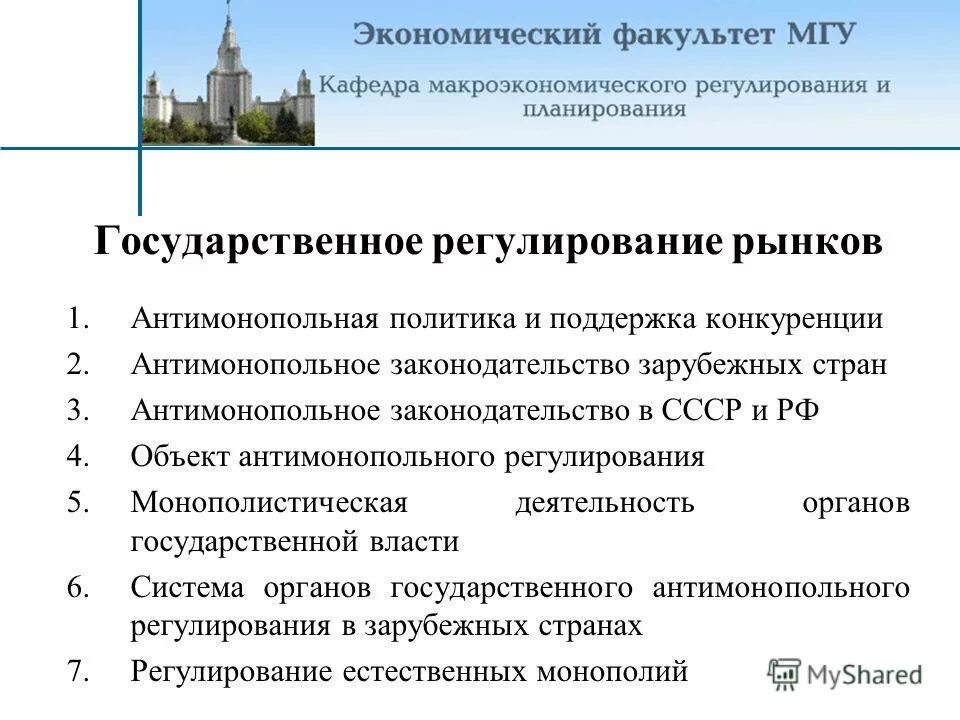 Экономический факультет МГУ

Кафедра макроэкономического регулирования и планирования

Государственное регулирование рынков

1. Антимонопольная политика и поддержка конкуренции
2. Антимонопольное законодательство зарубежных стран
3. Антимонопольное законодательство в СССР и РФ
4. Объект антимонопольного регулирования
5. Монополистическая деятельность органов государственной власти
6. Система органов государственного антимонопольного регулирования в зарубежных странах
7. Регулирование естественных монополий

MyShared